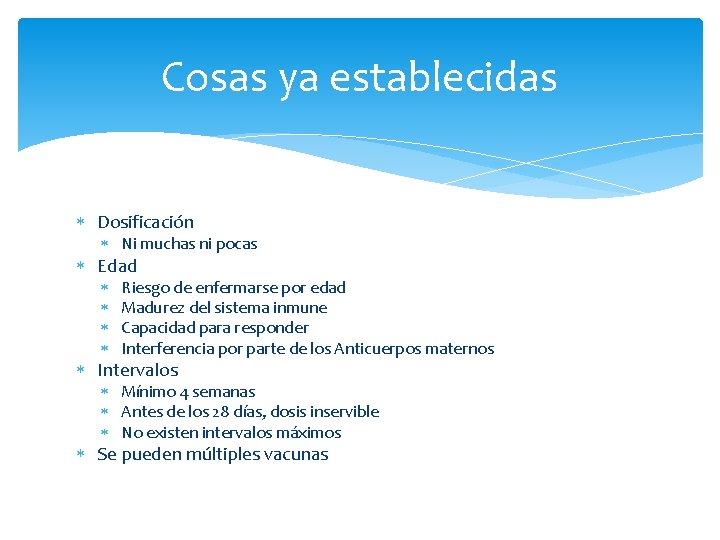 Cosas ya establecidas

* Dosificación
  * Ni muchas ni pocas
* Edad
  * Riesgo de enfermarse por edad
  * Madurez del sistema inmune
  * Capacidad para responder
  * Interferencia por parte de los Anticuerpos maternos
* Intervalos
  * Mínimo 4 semanas
  * Antes de los 28 días, dosis inservible
  * No existen intervalos máximos
* Se pueden múltiples vacunas